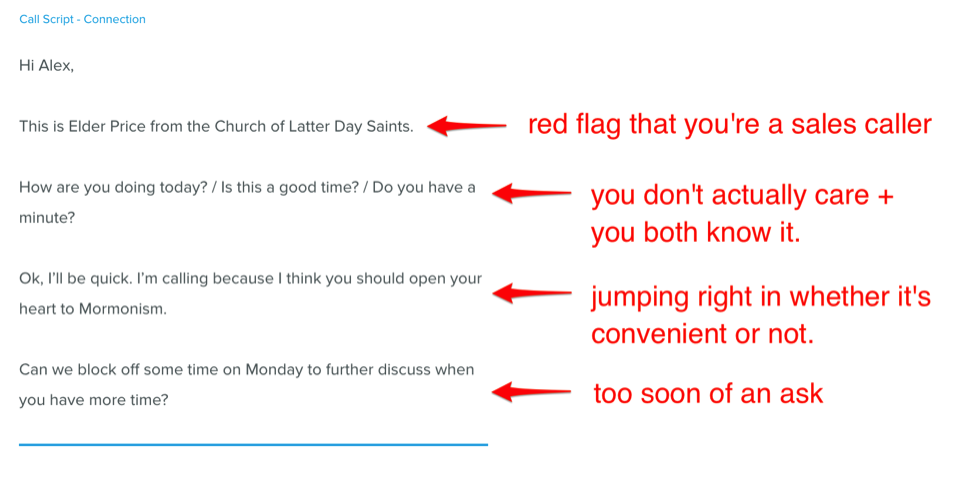 Call Script - Connection

Hi Alex,

This is Elder Price from the Church of Latter Day Saints.

red flag that you're a sales caller

How are you doing today? / Is this a good time? / Do you have a minute?

you don't actually care + you both know it.

Ok, I'll be quick. I'm calling because I think you should open your heart to Mormonism.

jumping right in whether it's convenient or not.

Can we block off some time on Monday to further discuss when you have more time?

too soon of an ask